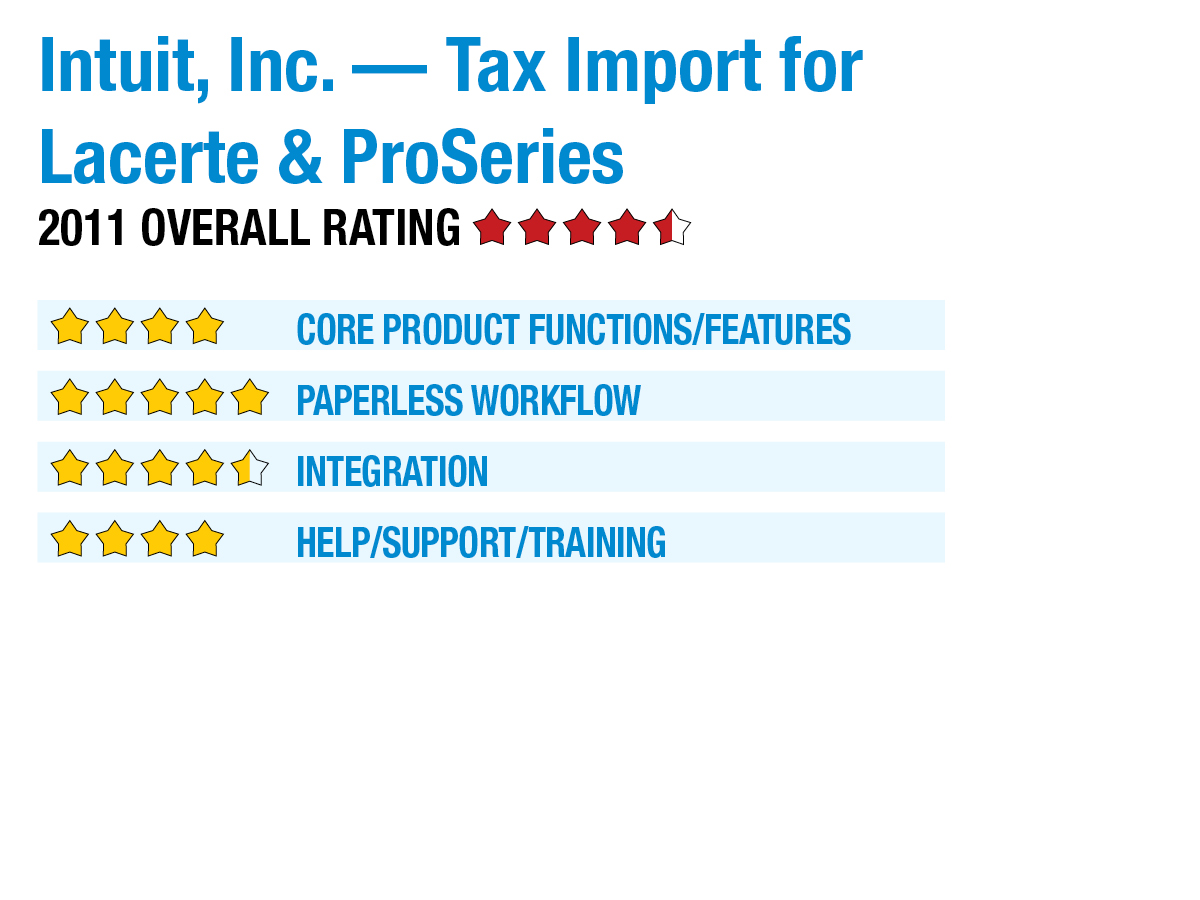 Intuit, Inc. — Tax Import for Lacerte & ProSeries

2011 OVERALL RATING

CORE PRODUCT FUNCTIONS/FEATURES

PAPERLESS WORKFLOW

INTEGRATION

HELP/SUPPORT/TRAINING